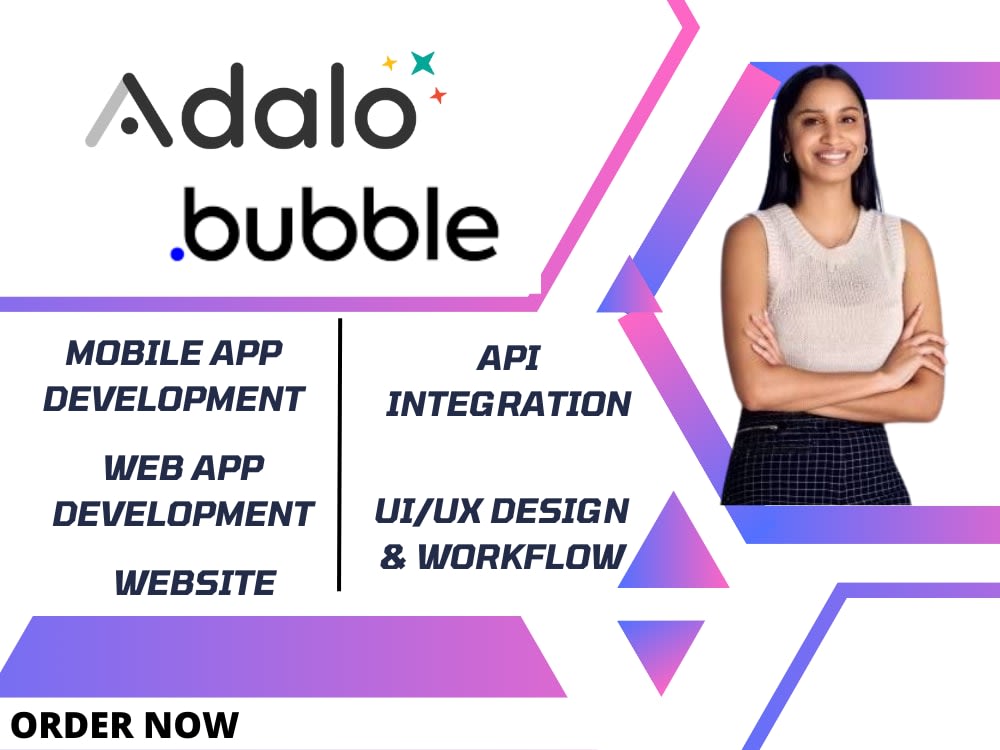 Adalo

.bubble

MOBILE APP DEVELOPMENT

WEB APP DEVELOPMENT

WEBSITE

API INTEGRATION

UI/UX DESIGN & WORKFLOW

ORDER NOW